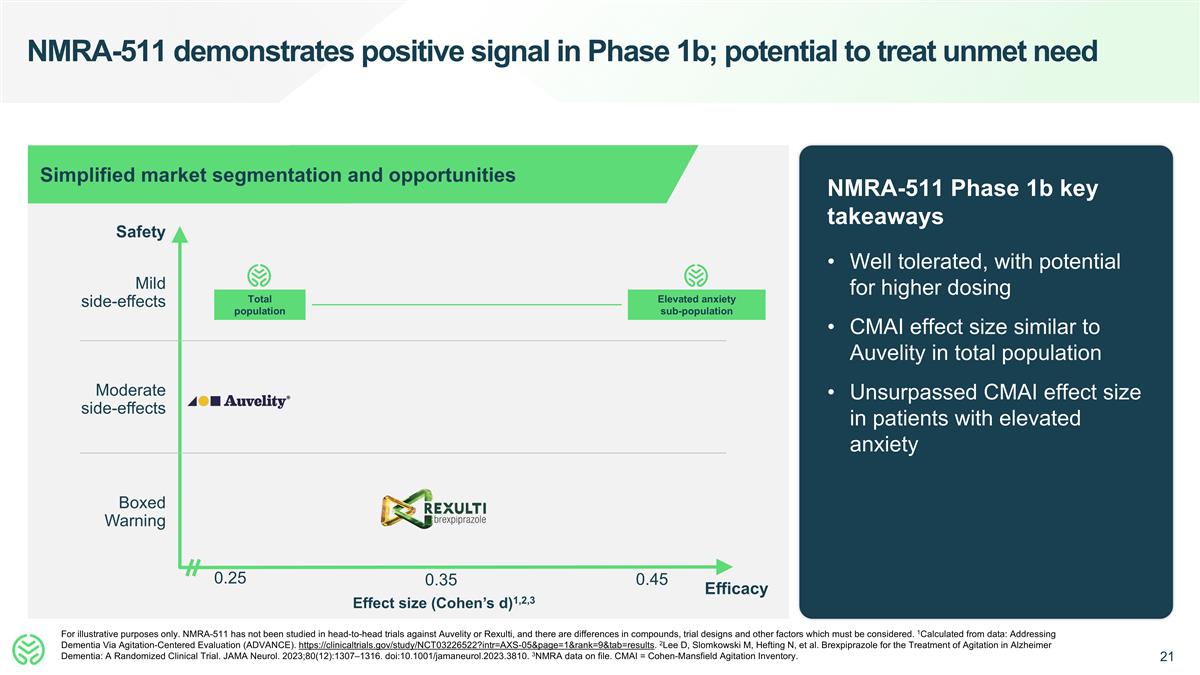 NMRA-511 demonstrates positive signal in Phase 1b; potential to treat unmet need

Simplified market segmentation and opportunities

Safety

Mild side-effects

Total population

Elevated anxiety sub-population

Moderate side-effects

Auvelity®

Boxed Warning

REXULTI brexpiprazole

0.25

0.35

0.45

Efficacy

Effect size (Cohen's d)$^{1,2,3}$

NMRA-511 Phase 1b key takeaways

• Well tolerated, with potential for higher dosing

• CMAI effect size similar to Auvelity in total population

• Unsurpassed CMAI effect size in patients with elevated anxiety

For illustrative purposes only. NMRA-511 has not been studied in head-to-head trials against Auvelity or Rexulti, and there are differences in compounds, trial designs and other factors which must be considered. $^1$Calculated from data: Addressing Dementia Via Agitation-Centered Evaluation (ADVANCE). https://clinicaltrials.gov/study/NCT03226522?intr=AXS-05&page=1&rank=9&tab=results. $^2$Lee D, Slomkowski M, Hefting N, et al. Brexpiprazole for the Treatment of Agitation in Alzheimer Dementia: A Randomized Clinical Trial. JAMA Neurol. 2023;80(12):1307–1316. doi:10.1001/jamaneurol.2023.3810. $^3$NMRA data on file. CMAI = Cohen-Mansfield Agitation Inventory.

21